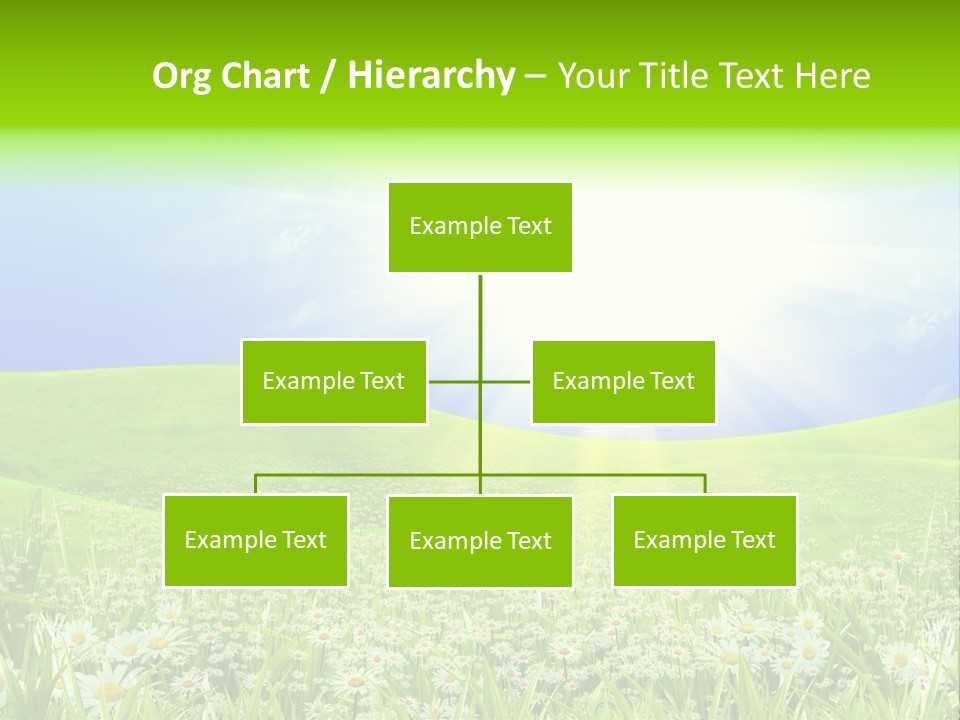 Org Chart / Hierarchy – Your Title Text Here

Example Text

Example Text

Example Text

Example Text

Example Text

Example Text